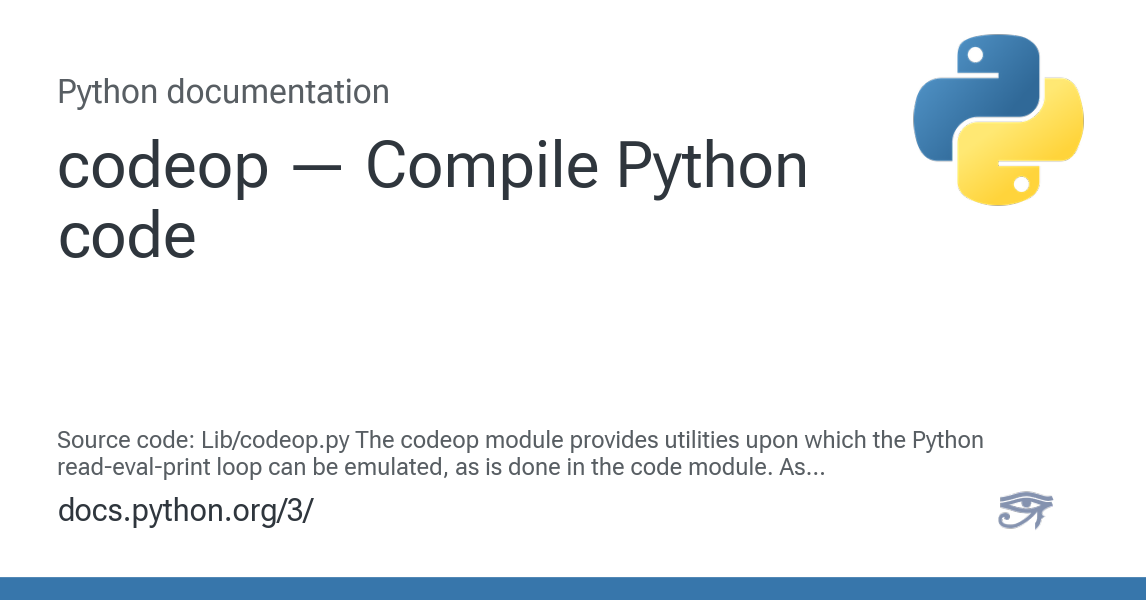 Python documentation

codeop — Compile Python code

Source code: Lib/codeop.py The codeop module provides utilities upon which the Python read-eval-print loop can be emulated, as is done in the code module. As...

docs.python.org/3/